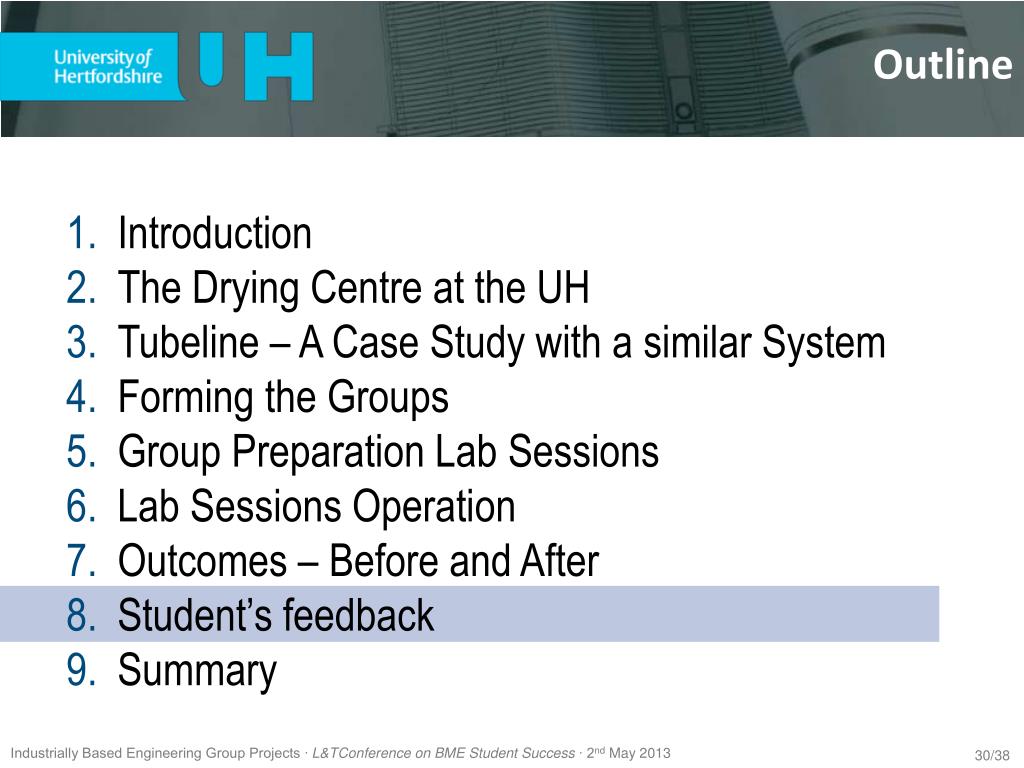 University of Hertfordshire UH

Outline

1. Introduction
2. The Drying Centre at the UH
3. Tubeline – A Case Study with a similar System
4. Forming the Groups
5. Group Preparation Lab Sessions
6. Lab Sessions Operation
7. Outcomes – Before and After
8. Student's feedback
9. Summary

Industrially Based Engineering Group Projects · L&TConference on BME Student Success · 2$^{nd}$ May 2013

30/38